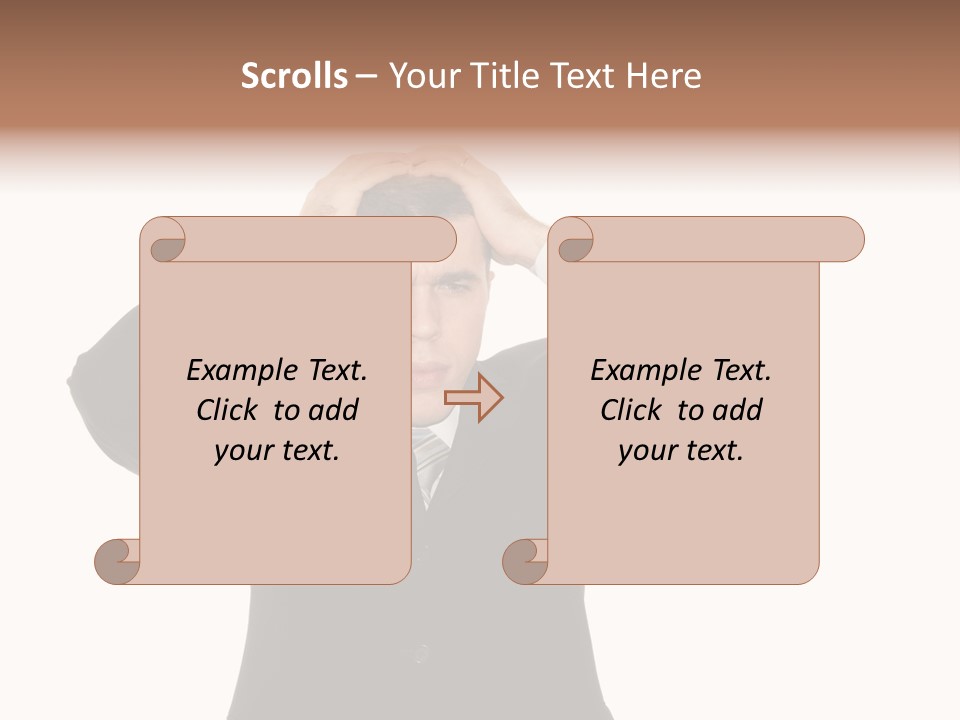 Scrolls – Your Title Text Here

Example Text. Click to add your text.

Example Text. Click to add your text.